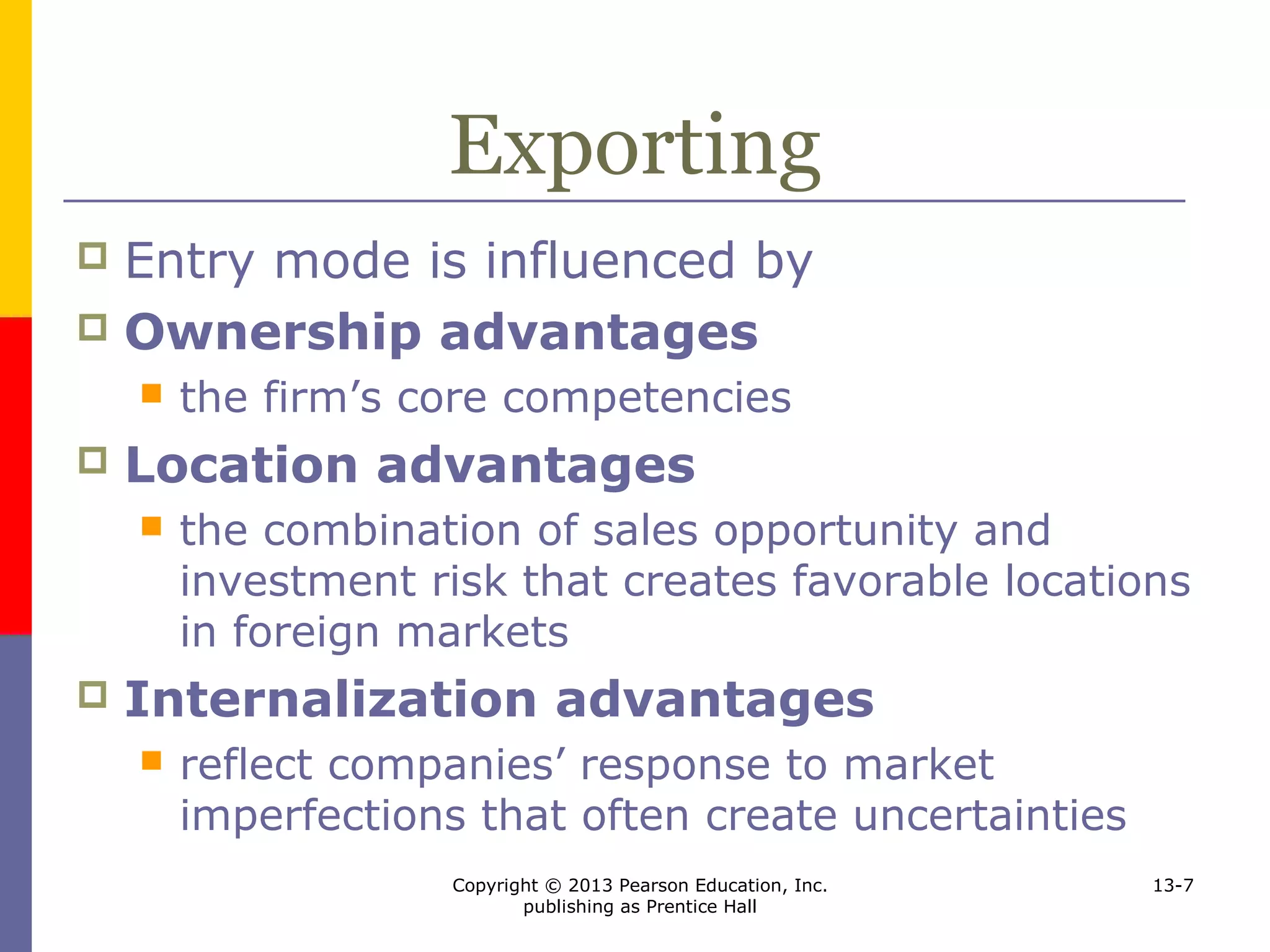 Exporting

Entry mode is influenced by

Ownership advantages

the firm’s core competencies

Location advantages

the combination of sales opportunity and investment risk that creates favorable locations in foreign markets

Internalization advantages

reflect companies’ response to market imperfections that often create uncertainties

Copyright © 2013 Pearson Education, Inc. publishing as Prentice Hall

13-7